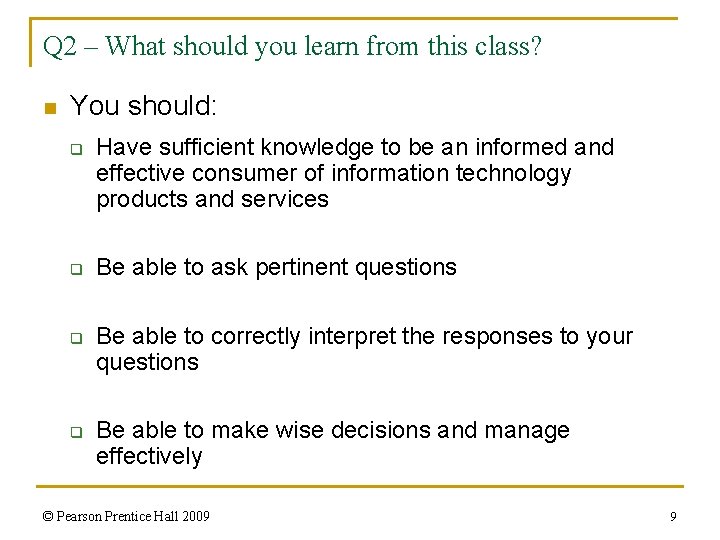 Q2 – What should you learn from this class?

You should:

Have sufficient knowledge to be an informed and effective consumer of information technology products and services

Be able to ask pertinent questions

Be able to correctly interpret the responses to your questions

Be able to make wise decisions and manage effectively

© Pearson Prentice Hall 2009

9